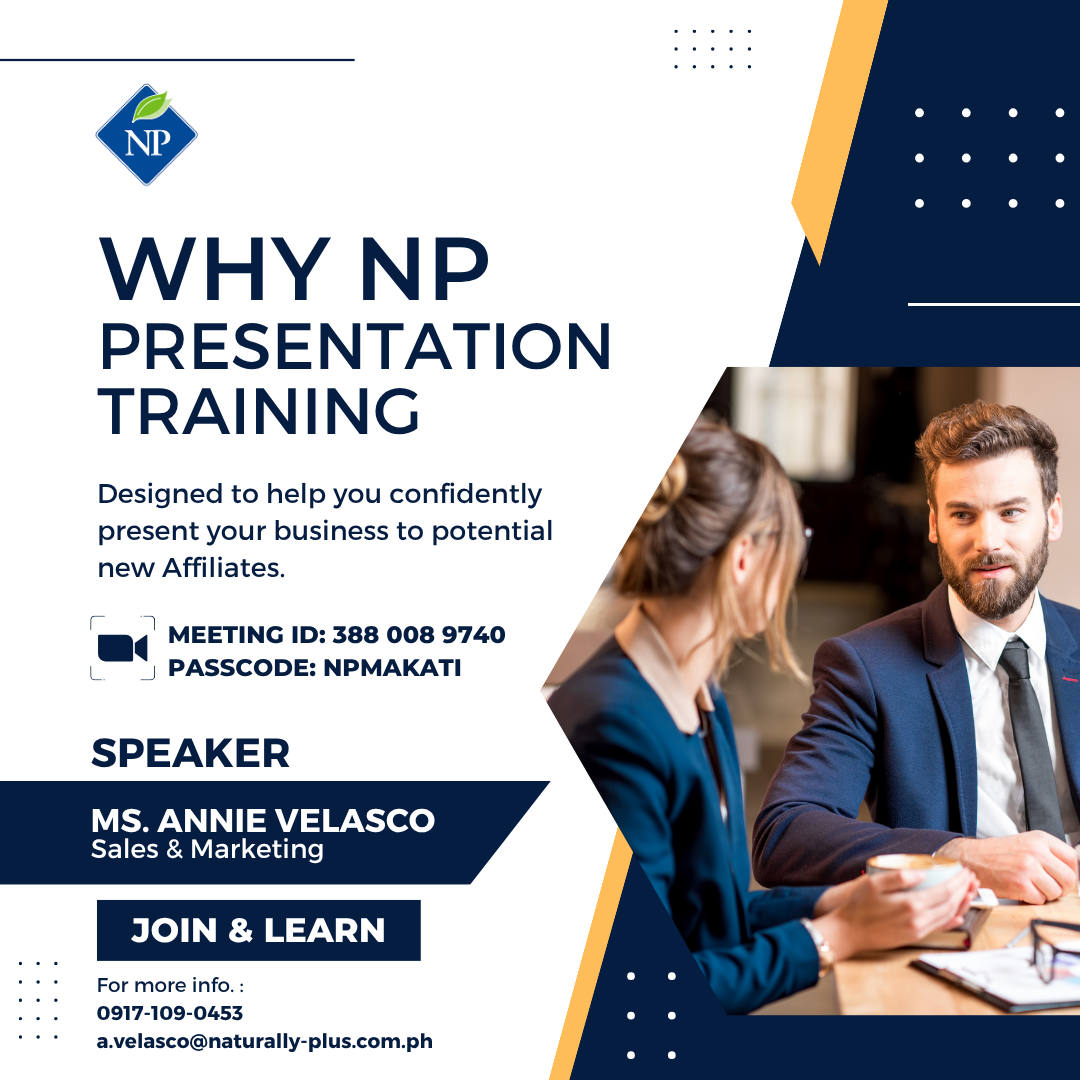 NP

WHY NP PRESENTATION TRAINING

Designed to help you confidently present your business to potential new Affiliates.

MEETING ID: 388 008 9740
PASSCODE: NPMAKATI

SPEAKER

MS. ANNIE VELASCO
Sales & Marketing

JOIN & LEARN

For more info. :
0917-109-0453
a.velasco@naturally-plus.com.ph